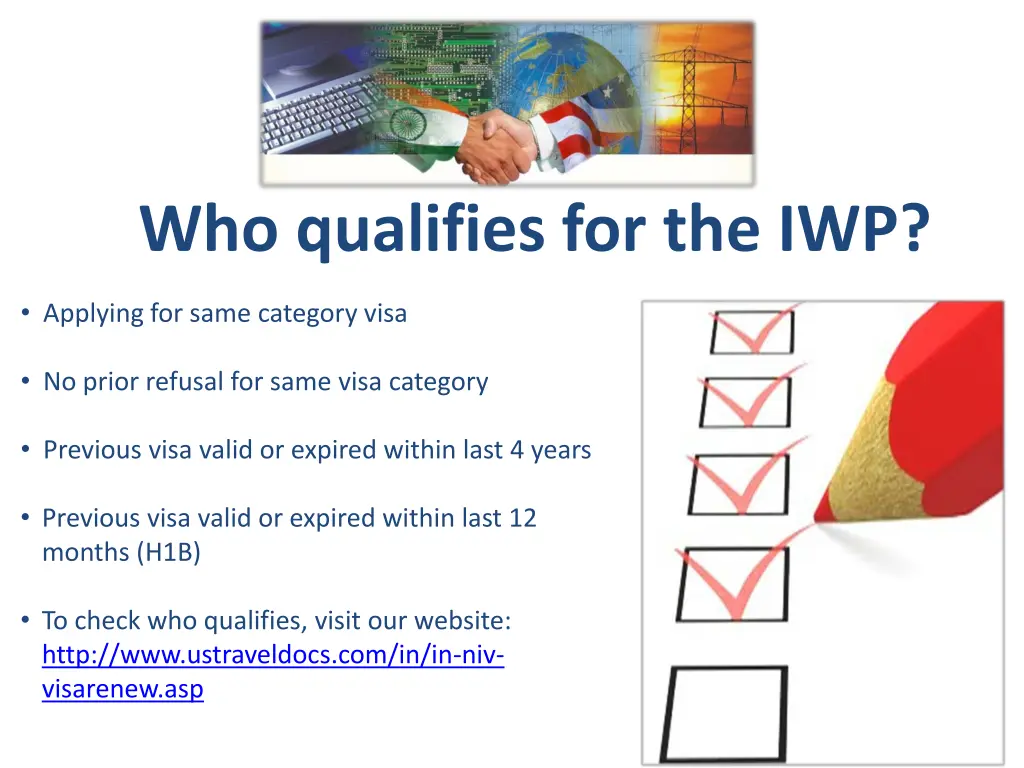 Who qualifies for the IWP?

• Applying for same category visa

• No prior refusal for same visa category

• Previous visa valid or expired within last 4 years

• Previous visa valid or expired within last 12 months (H1B)

• To check who qualifies, visit our website: http://www.ustraveldocs.com/in/in-niv-visarenew.asp